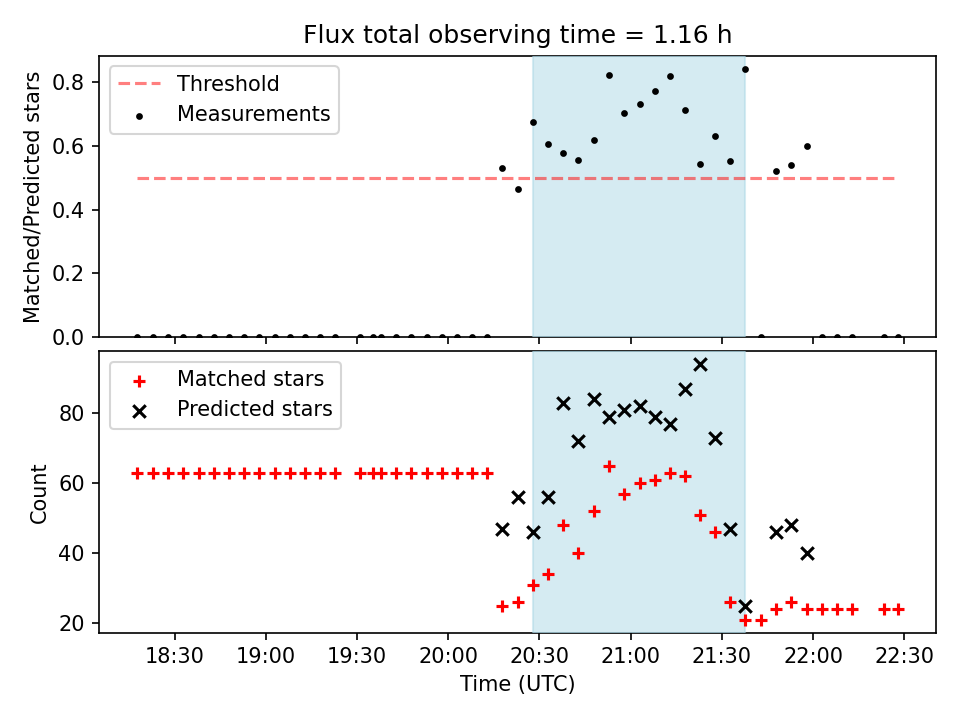 Flux total observing time = 1.16 h

Threshold
Measurements

Matched/Predicted stars

0.8
0.6
0.4
0.2
0.0

Matched stars
Predicted stars

Count

80
60
40
20

18:30
19:00
19:30
20:00
20:30
21:00
21:30
22:00
22:30

Time (UTC)